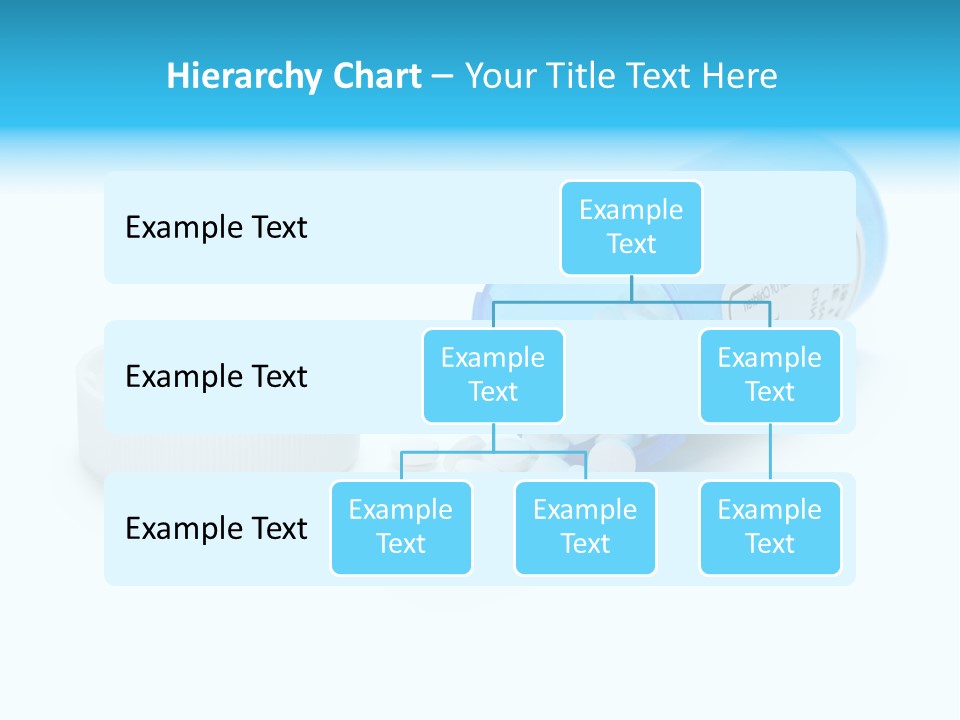 Hierarchy Chart – Your Title Text Here

Example Text

Example Text

Example Text

Example Text

Example Text

Example Text

Example Text

Example Text

Example Text